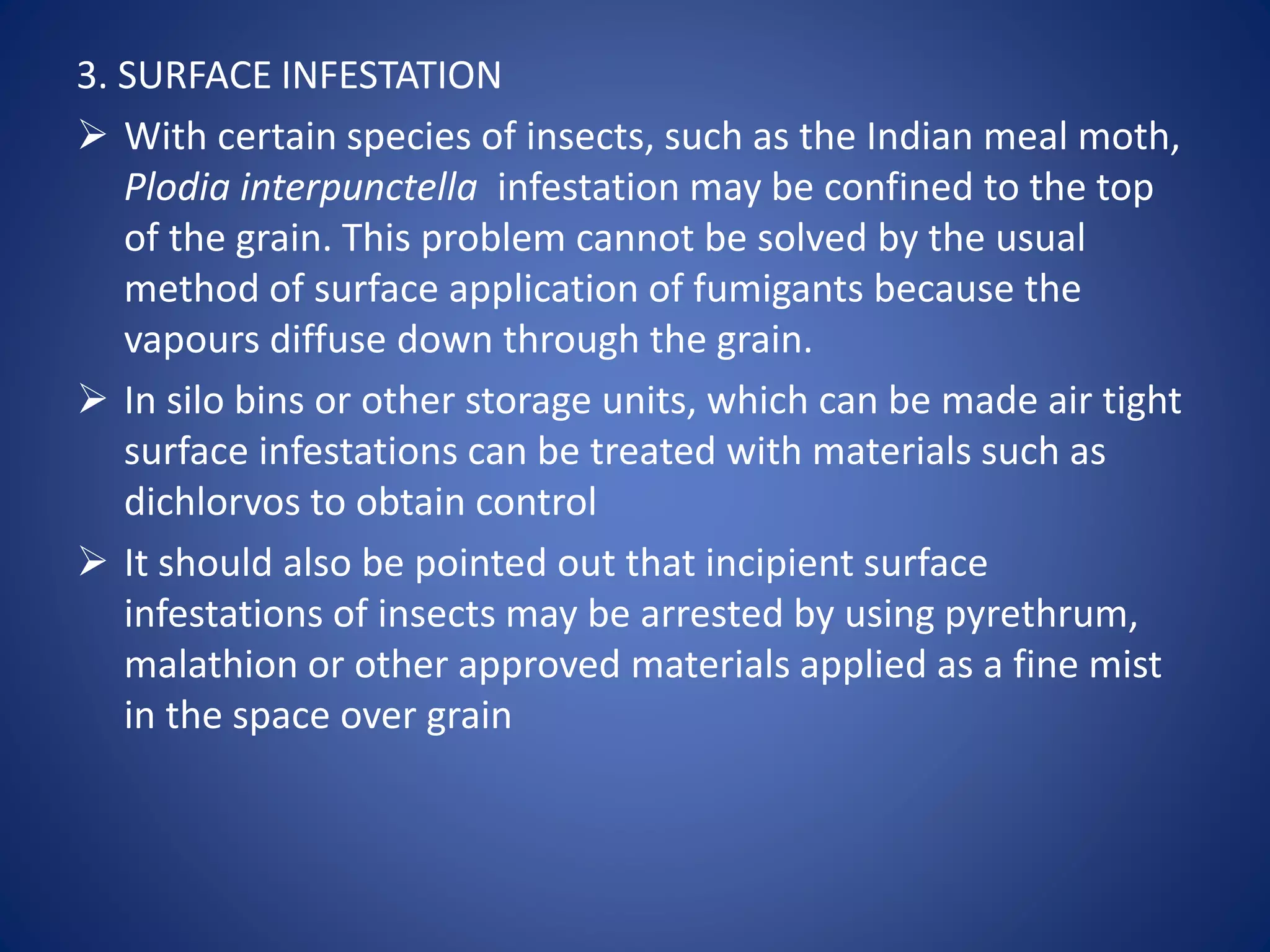 3. SURFACE INFESTATION

➢ With certain species of insects, such as the Indian meal moth, Plodia interpunctella infestation may be confined to the top of the grain. This problem cannot be solved by the usual method of surface application of fumigants because the vapours diffuse down through the grain.

➢ In silo bins or other storage units, which can be made air tight surface infestations can be treated with materials such as dichlorvos to obtain control

➢ It should also be pointed out that incipient surface infestations of insects may be arrested by using pyrethrum, malathion or other approved materials applied as a fine mist in the space over grain